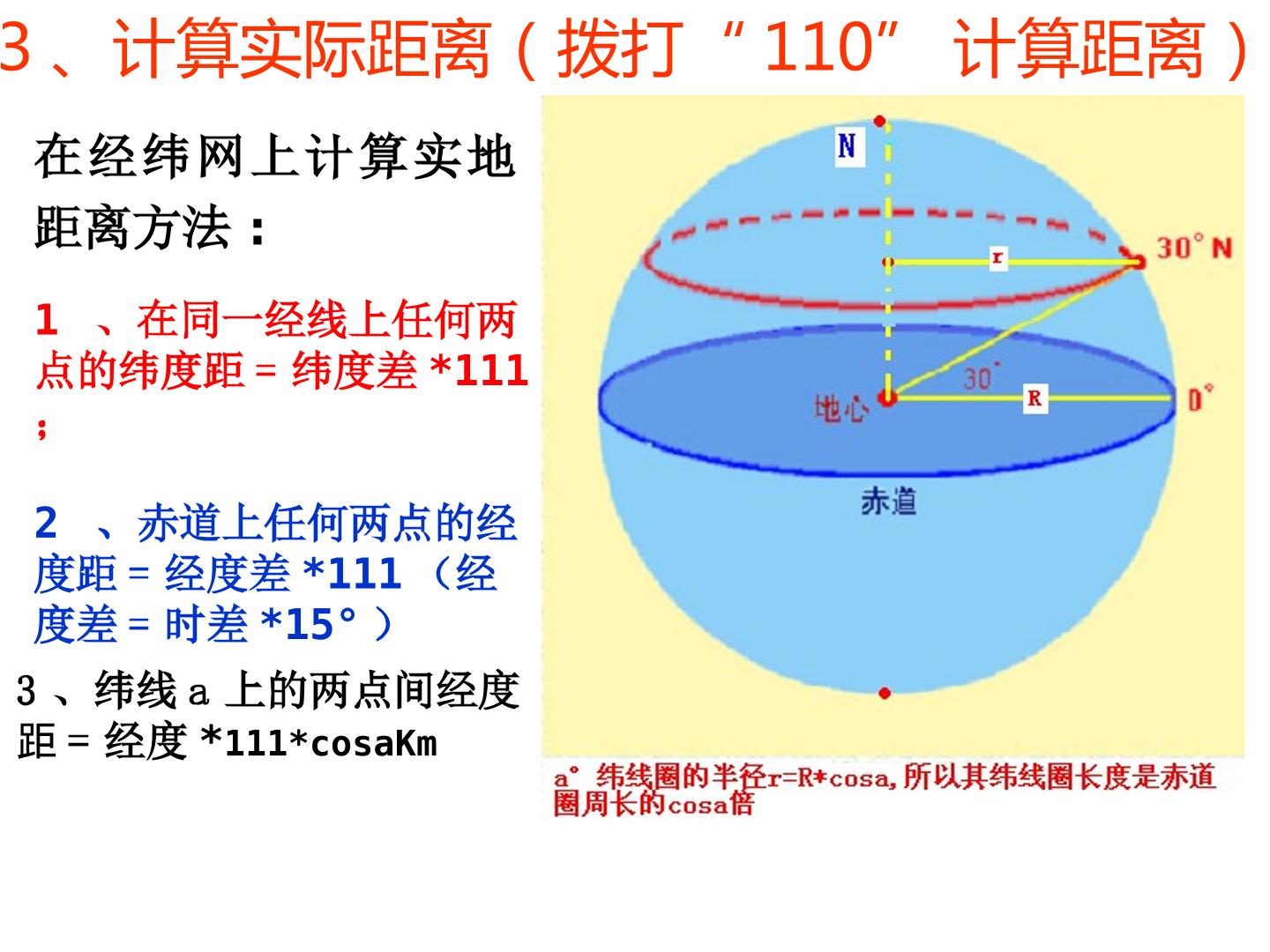 3、计算实际距离（拨打“110”计算距离）

在经纬网上计算实地距离方法：

1、在同一经线上任何两点的纬度距=纬度差*111；

2、赤道上任何两点的经度距=经度差*111（经度差=时差*15°）

3、纬线a上的两点间经度距=经度*111*cosaKm

N

r

30°N

30°

地心

R

0°

赤道

a°纬线圈的半径r=R*cosa,所以其纬线圈长度是赤道圈周长的cosa倍